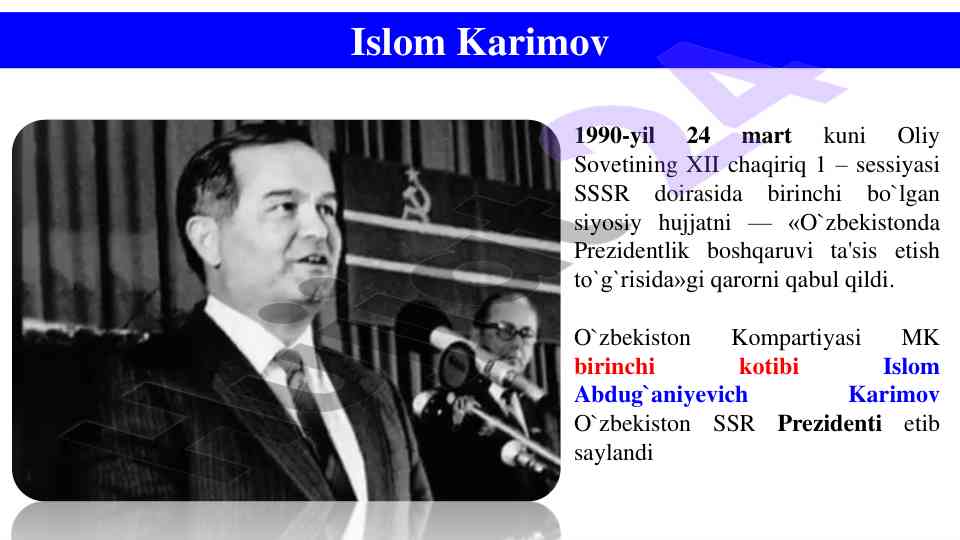 Islom Karimov

1990-yil 24 mart kuni Oliy Sovetining XII chaqiriq 1 – sessiyasi SSSR doirasida birinchi bo`lgan siyosiy hujjatni — «O`zbekistonda Prezidentlik boshqaruvi ta'sis etish to`g`risida»gi qarorni qabul qildi.

O`zbekiston Kompartiyasi MK birinchi kotibi Islom Abdug`aniyevich Karimov O`zbekiston SSR Prezidenti etib saylandi